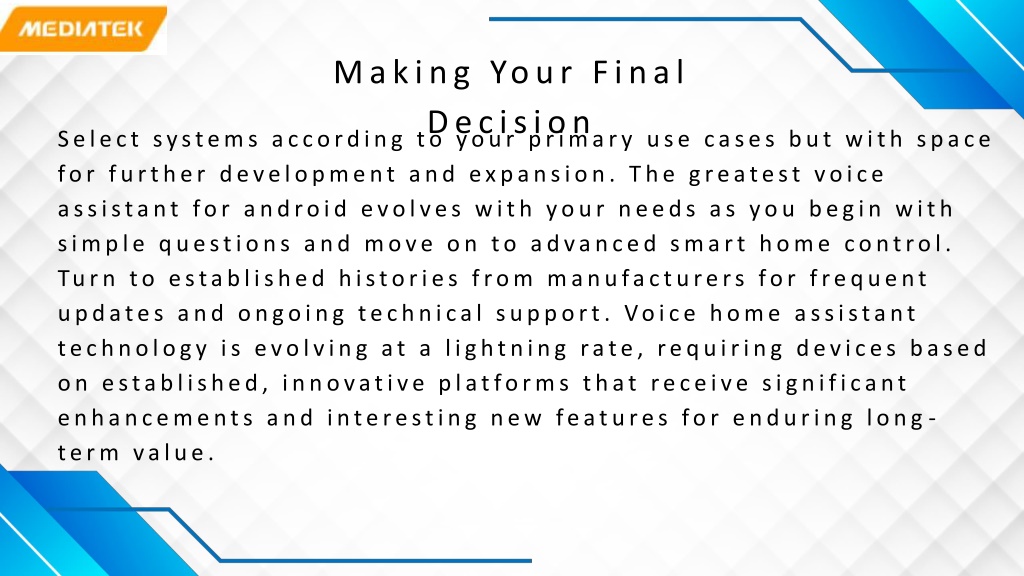 MEDIATEK

Making Your Final Decision

Select systems according to your primary use cases but with space for further development and expansion. The greatest voice assistant for android evolves with your needs as you begin with simple questions and move on to advanced smart home control. Turn to established histories from manufacturers for frequent updates and ongoing technical support. Voice home assistant technology is evolving at a lightning rate, requiring devices based on established, innovative platforms that receive significant enhancements and interesting new features for enduring long-term value.